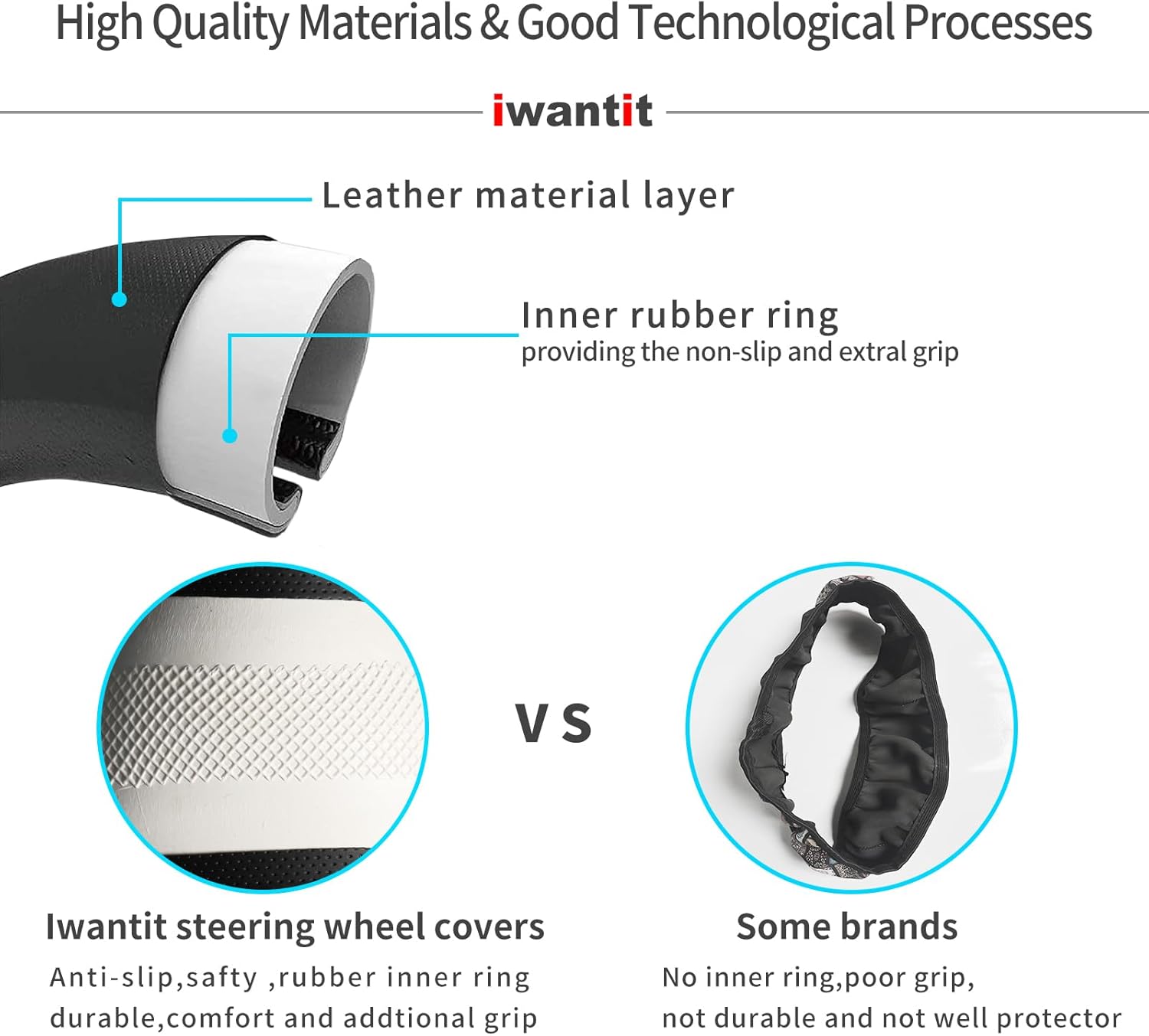 High Quality Materials & Good Technological Processes

iwantit

Leather material layer

Inner rubber ring
providing the non-slip and extral grip

VS

Iwantit steering wheel covers
Anti-slip,safty ,rubber inner ring
durable,comfort and addtional grip

Some brands
No inner ring,poor grip,
not durable and not well protector